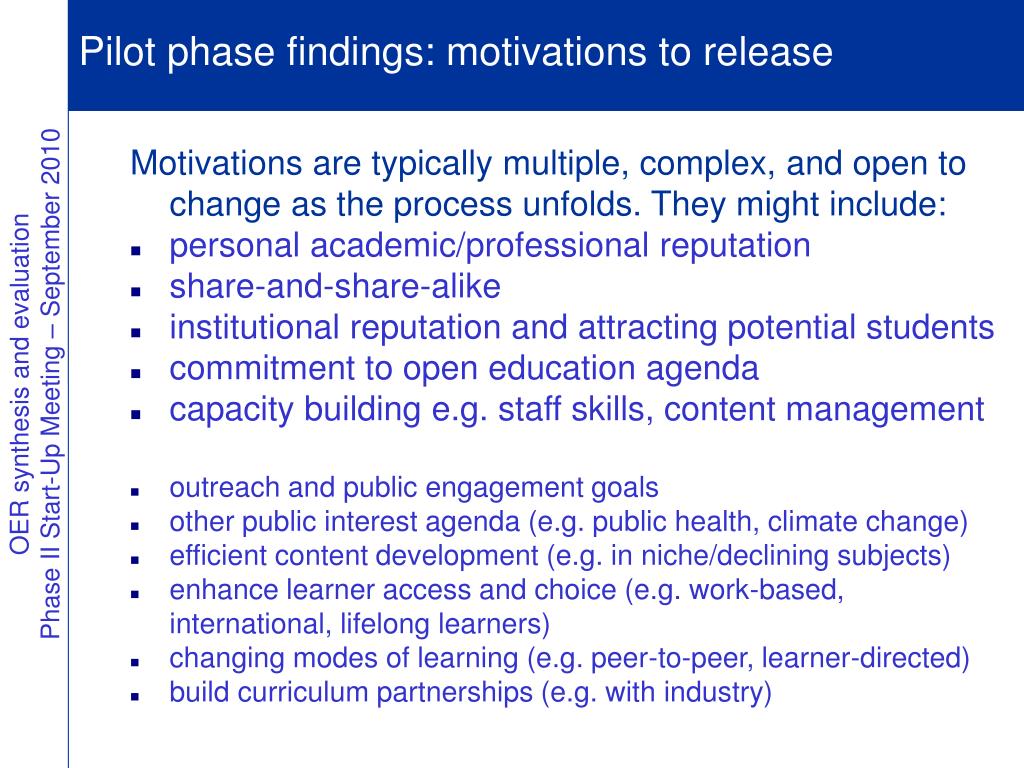 Pilot phase findings: motivations to release

OER synthesis and evaluation
Phase II Start-Up Meeting – September 2010

Motivations are typically multiple, complex, and open to change as the process unfolds. They might include:
- personal academic/professional reputation
- share-and-share-alike
- institutional reputation and attracting potential students
- commitment to open education agenda
- capacity building e.g. staff skills, content management

- outreach and public engagement goals
- other public interest agenda (e.g. public health, climate change)
- efficient content development (e.g. in niche/declining subjects)
- enhance learner access and choice (e.g. work-based, international, lifelong learners)
- changing modes of learning (e.g. peer-to-peer, learner-directed)
- build curriculum partnerships (e.g. with industry)